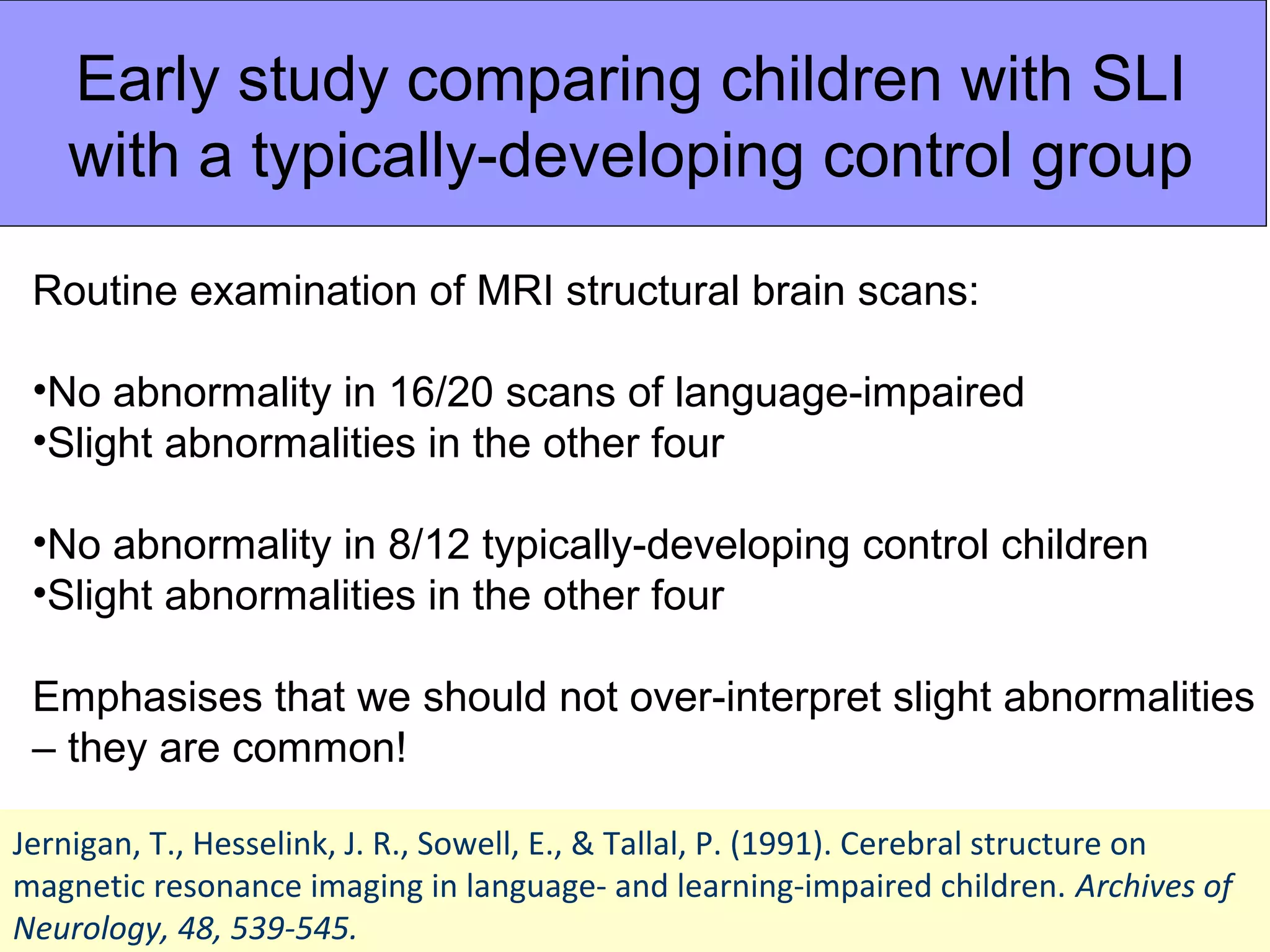 Early study comparing children with SLI with a typically-developing control group

Routine examination of MRI structural brain scans:

•No abnormality in 16/20 scans of language-impaired
•Slight abnormalities in the other four

•No abnormality in 8/12 typically-developing control children
•Slight abnormalities in the other four

Emphasises that we should not over-interpret slight abnormalities – they are common!

Jernigan, T., Hesselink, J. R., Sowell, E., & Tallal, P. (1991). Cerebral structure on magnetic resonance imaging in language- and learning-impaired children. Archives of Neurology, 48, 539-545.